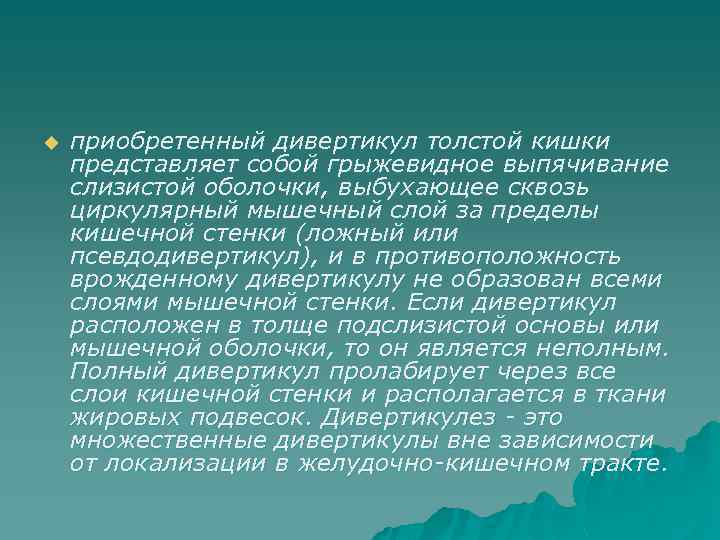 приобретенный дивертикул толстой кишки представляет собой грыжевидное выпячивание слизистой оболочки, выбухающее сквозь циркулярный мышечный слой за пределы кишечной стенки (ложный или псевдодивертикул), и в противоположность врожденному дивертикулу не образован всеми слоями мышечной стенки. Если дивертикул расположен в толще подслизистой основы или мышечной оболочки, то он является неполным. Полный дивертикул пролабирует через все слои кишечной стенки и располагается в ткани жировых подвесок. Дивертикулез - это множественные дивертикулы вне зависимости от локализации в желудочно-кишечном тракте.